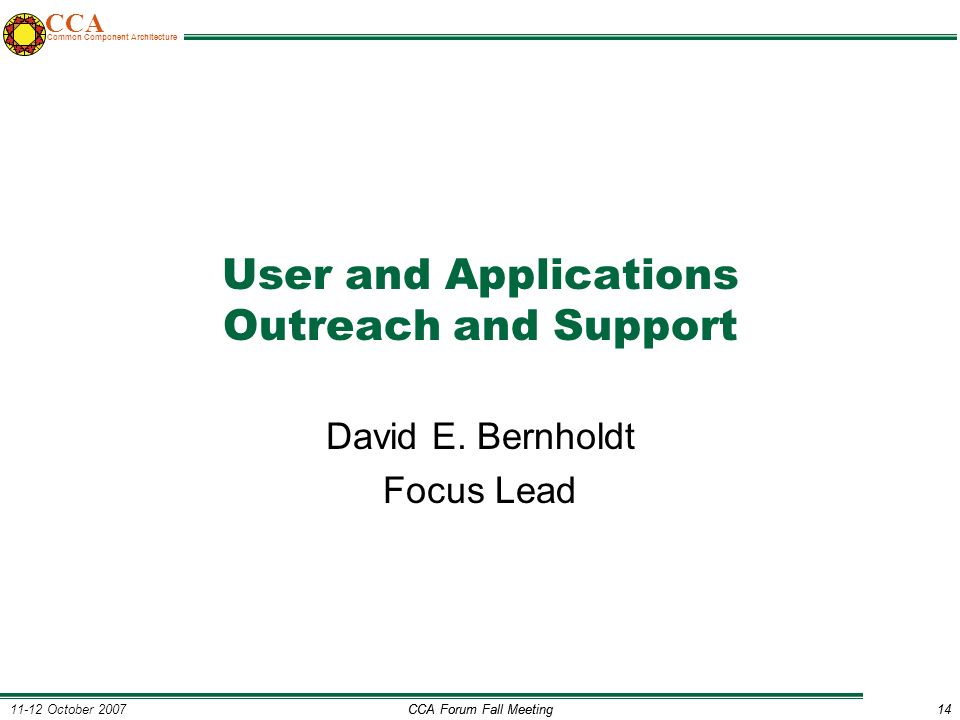 CCA
Common Component Architecture

User and Applications Outreach and Support

David E. Bernholdt
Focus Lead

11-12 October 2007
CCA Forum Fall Meeting
14